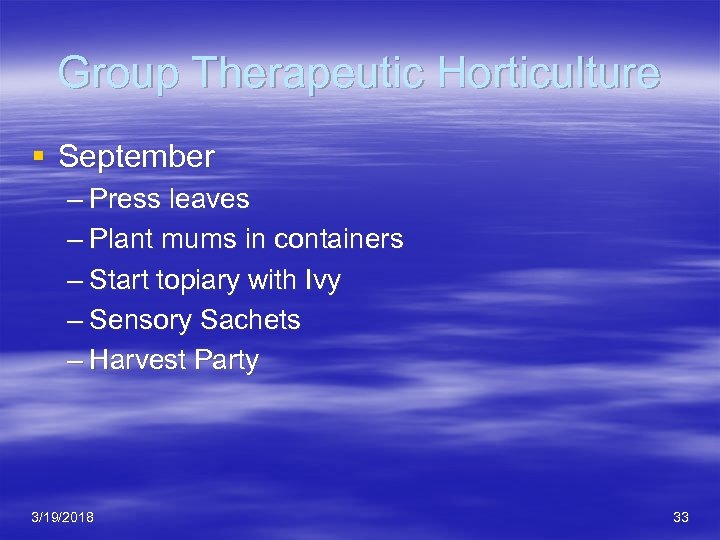 Group Therapeutic Horticulture

▪ September
– Press leaves
– Plant mums in containers
– Start topiary with Ivy
– Sensory Sachets
– Harvest Party

3/19/2018

33